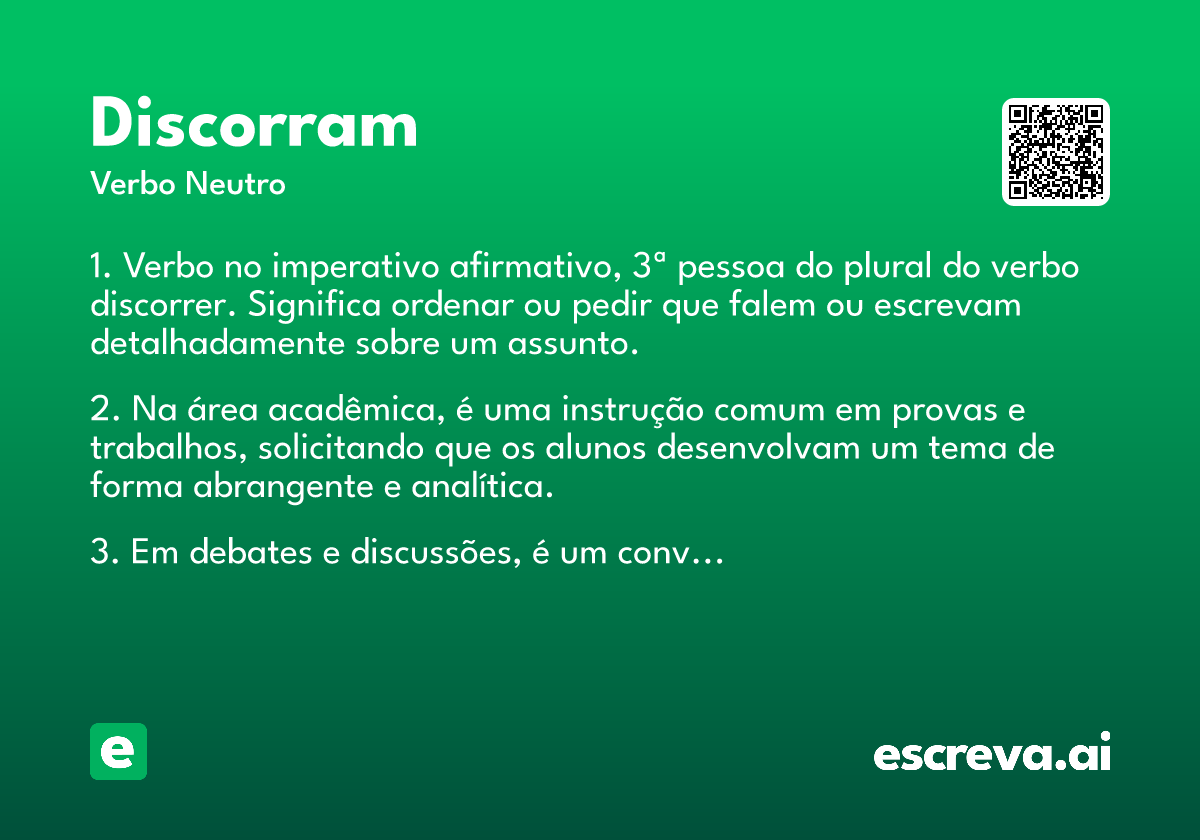 Discorram
Verbo Neutro

1. Verbo no imperativo afirmativo, 3ª pessoa do plural do verbo discorrer. Significa ordenar ou pedir que falem ou escrevam detalhadamente sobre um assunto.

2. Na área acadêmica, é uma instrução comum em provas e trabalhos, solicitando que os alunos desenvolvam um tema de forma abrangente e analítica.

3. Em debates e discussões, é um conv…

e

escreva.ai